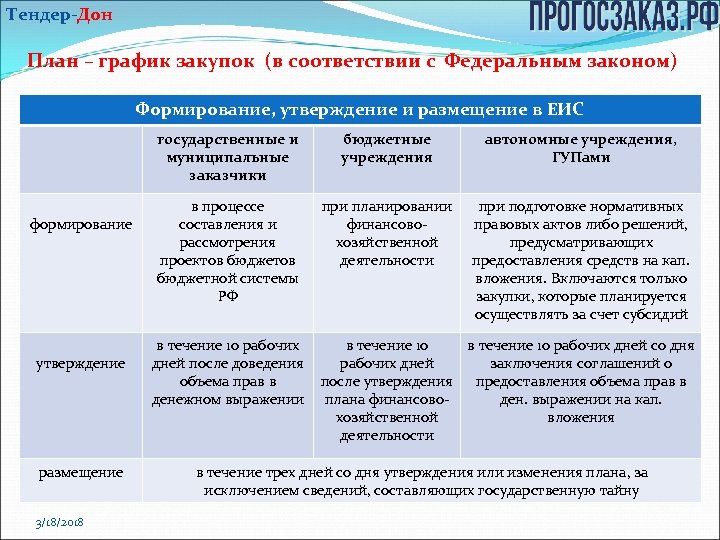 Тендер-Дон

ПРОГОСЗАКАЗ.РФ

План – график закупок (в соответствии с Федеральным законом)

| Формирование, утверждение и размещение в ЕИС | | | |
|---|---|---|---|
| | государственные и муниципальные заказчики | бюджетные учреждения | автономные учреждения, ГУПами |
| формирование | в процессе составления и рассмотрения проектов бюджетов бюджетной системы РФ | при планировании финансово-хозяйственной деятельности | при подготовке нормативных правовых актов либо решений, предусматривающих предоставления средств на кап. вложения. Включаются только закупки, которые планируется осуществлять за счет субсидий |
| утверждение | в течение 10 рабочих дней после доведения объема прав в денежном выражении | в течение 10 рабочих дней после утверждения плана финансово-хозяйственной деятельности | в течение 10 рабочих дней со дня заключения соглашений о предоставления объема прав в ден. выражении на кап. вложения |
| размещение | в течение трех дней со дня утверждения или изменения плана, за исключением сведений, составляющих государственную тайну | | |

3/18/2018